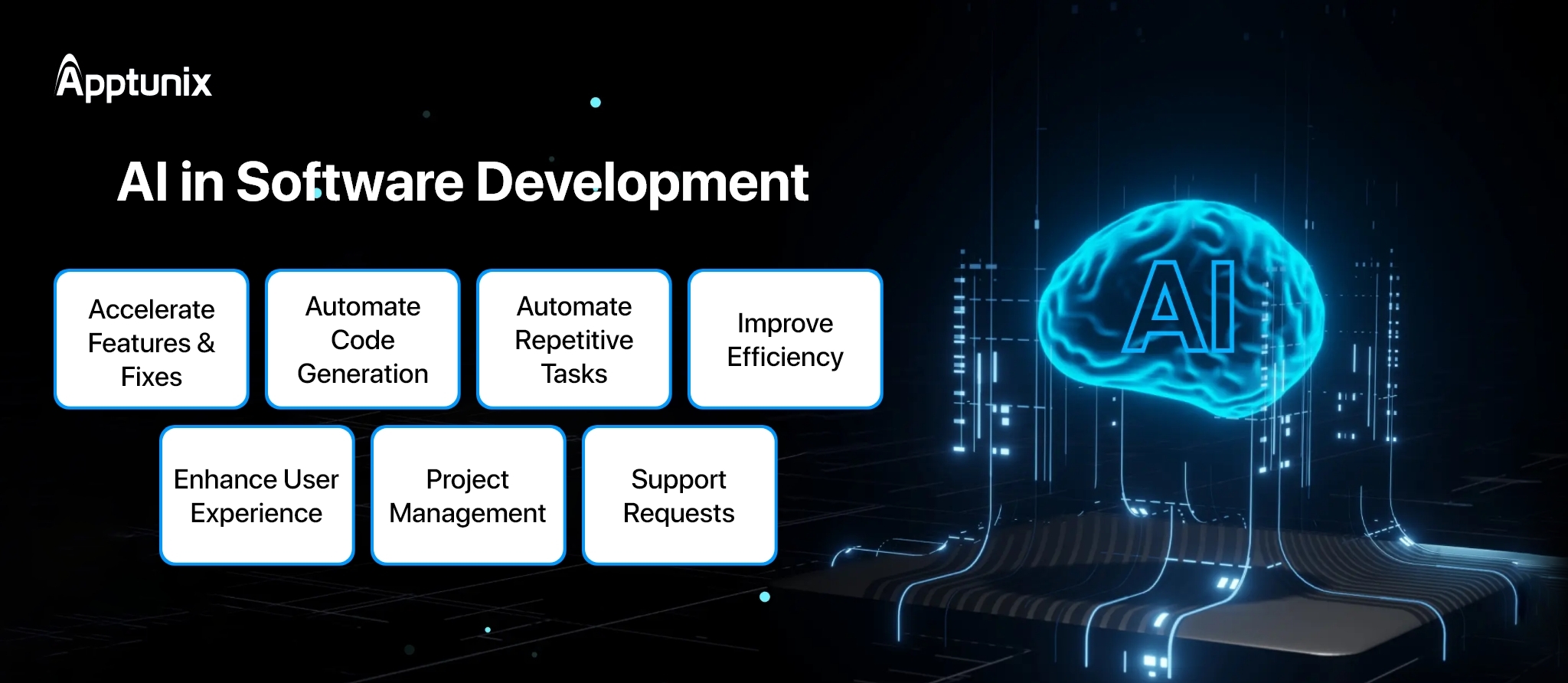 Apptunix

AI in Software Development

Accelerate Features & Fixes

Automate Code Generation

Automate Repetitive Tasks

Improve Efficiency

Enhance User Experience

Project Management

Support Requests

AI